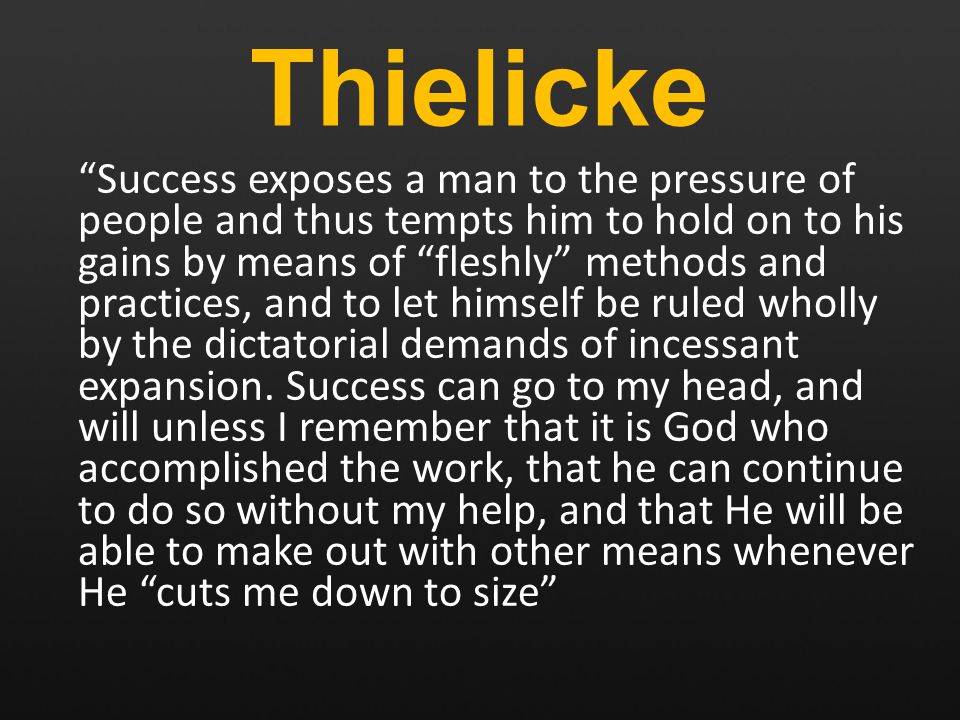 Thielicke

“Success exposes a man to the pressure of people and thus tempts him to hold on to his gains by means of “fleshly” methods and practices, and to let himself be ruled wholly by the dictatorial demands of incessant expansion. Success can go to my head, and will unless I remember that it is God who accomplished the work, that he can continue to do so without my help, and that He will be able to make out with other means whenever He “cuts me down to size”